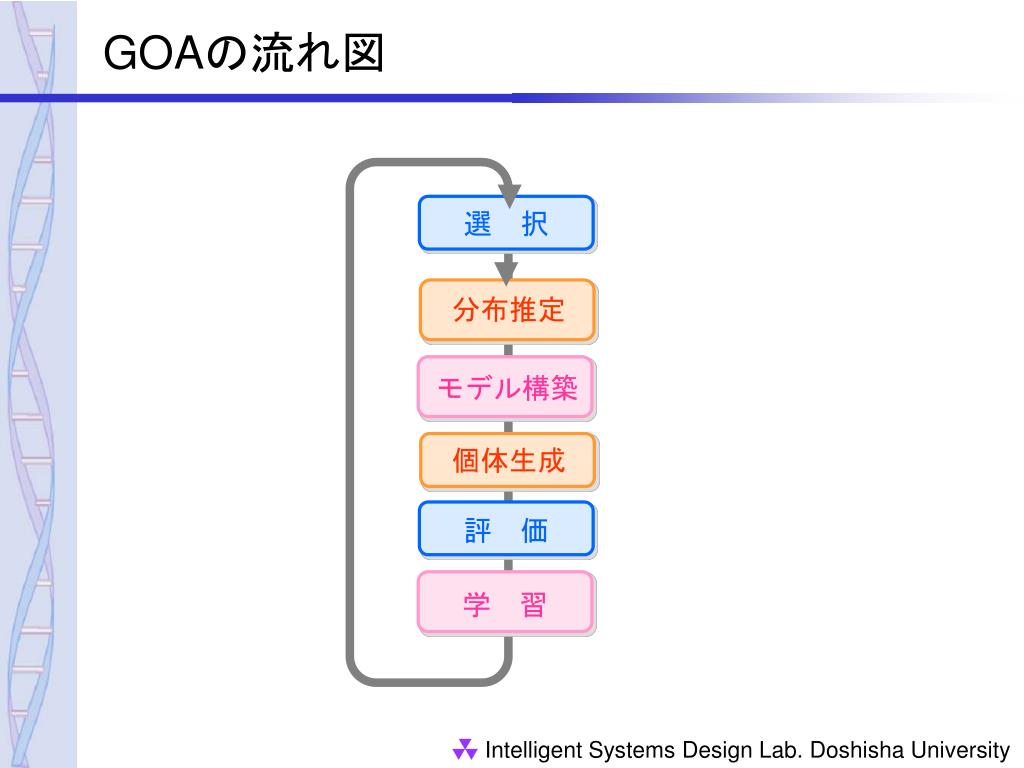 GOAの流れ図

選　択

分布推定

モデル構築

個体生成

評　価

学　習

Intelligent Systems Design Lab. Doshisha University